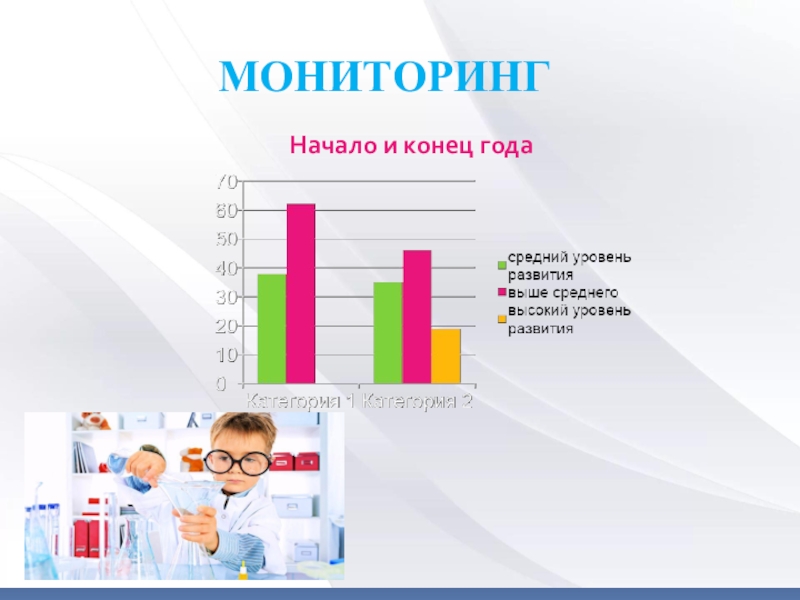 МОНИТОРИНГ

Начало и конец года

70
60
50
40
30
20
10
0

Категория 1 Категория 2

средний уровень развития
выше среднего
высокий уровень развития